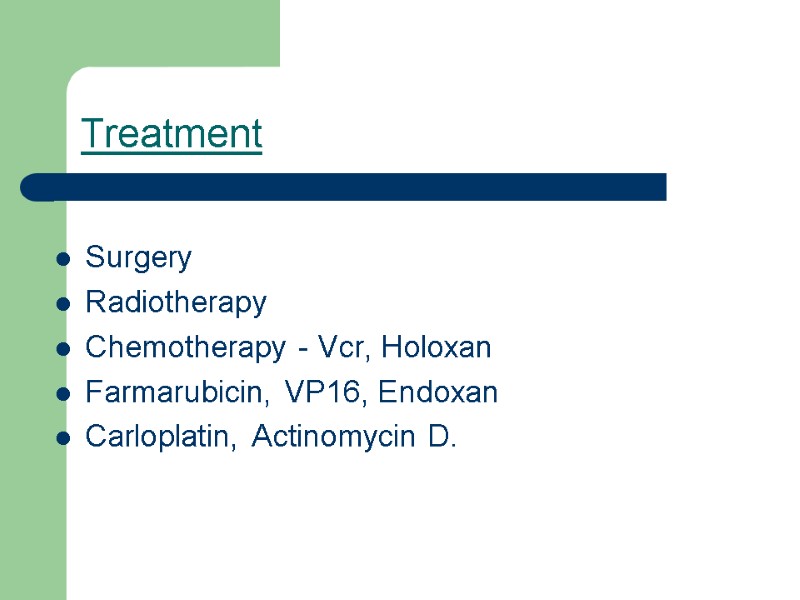 Treatment

- Surgery
- Radiotherapy
- Chemotherapy - Vcr, Holoxan
- Farmarubicin, VP16, Endoxan
- Carloplatin, Actinomycin D.